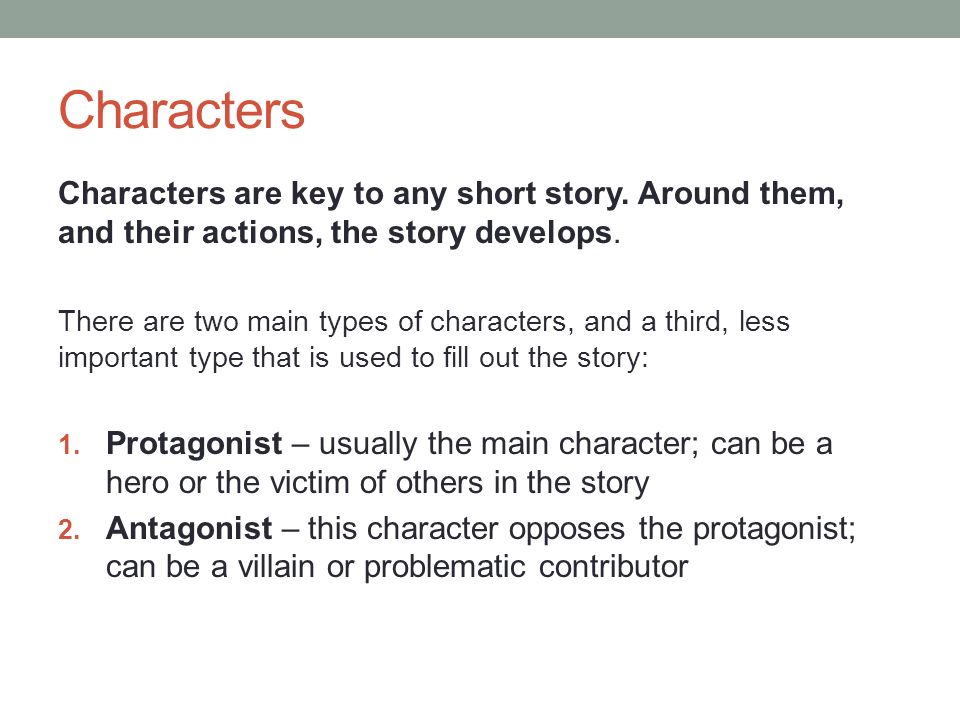 Characters

Characters are key to any short story. Around them, and their actions, the story develops.

There are two main types of characters, and a third, less important type that is used to fill out the story:

1. Protagonist – usually the main character; can be a hero or the victim of others in the story
2. Antagonist – this character opposes the protagonist; can be a villain or problematic contributor